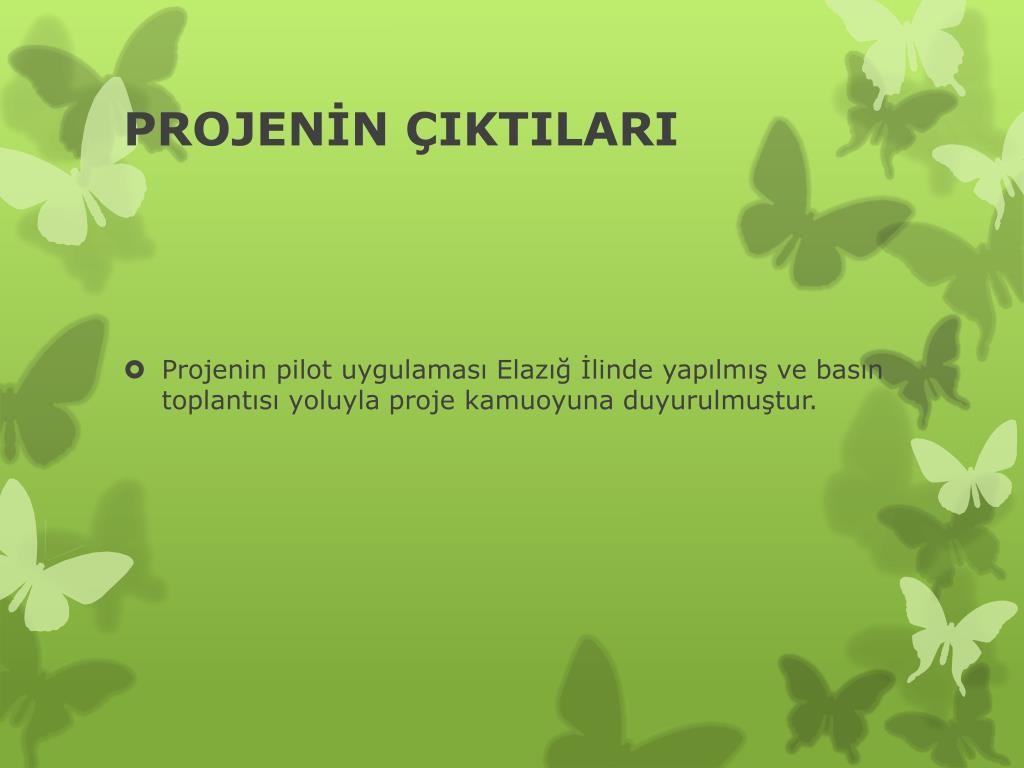 PROJENİN ÇIKTILARI

Projenin pilot uygulaması Elazığ İlinde yapılmış ve basın toplantısı yoluyla proje kamuoyuna duyurulmuştur.